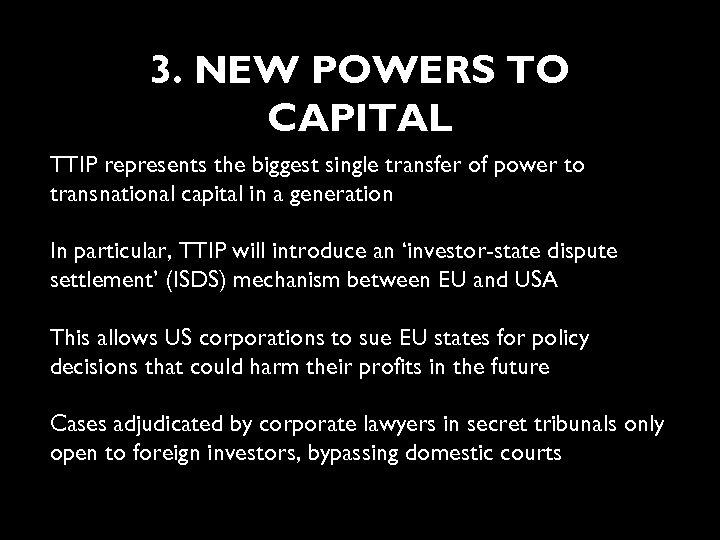 3. NEW POWERS TO CAPITAL

TTIP represents the biggest single transfer of power to transnational capital in a generation

In particular, TTIP will introduce an ‘investor-state dispute settlement’ (ISDS) mechanism between EU and USA

This allows US corporations to sue EU states for policy decisions that could harm their profits in the future

Cases adjudicated by corporate lawyers in secret tribunals only open to foreign investors, bypassing domestic courts